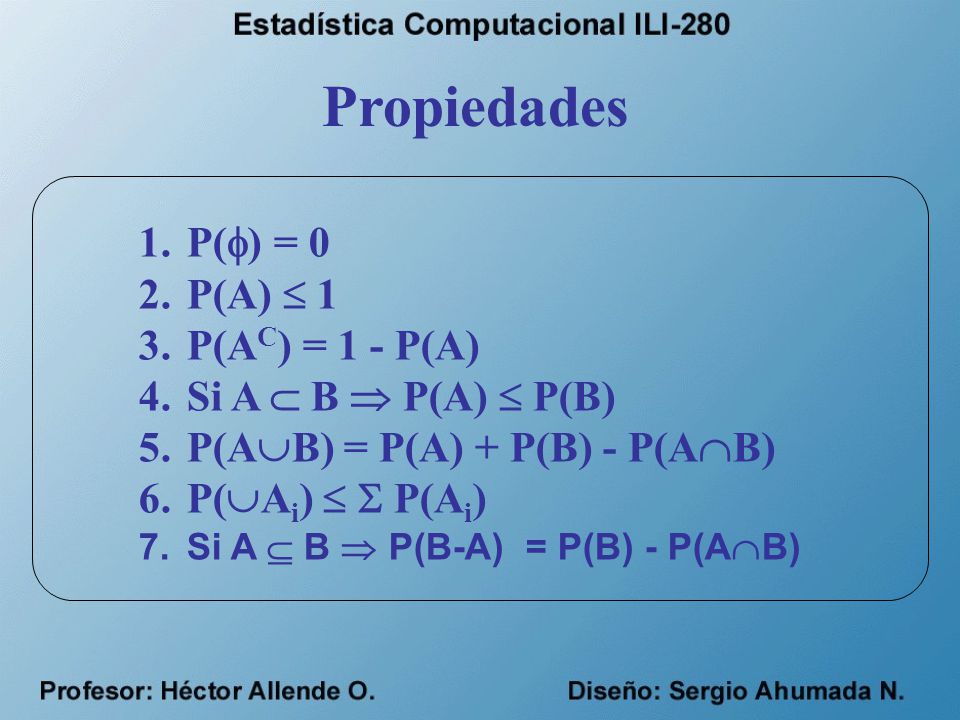 Estadística Computacional ILI-280

Propiedades

1. $P(\phi) = 0$
2. $P(A) \leq 1$
3. $P(A^C) = 1 - P(A)$
4. Si $A \subset B \Rightarrow P(A) \leq P(B)$
5. $P(A \cup B) = P(A) + P(B) - P(A \cap B)$
6. $P(\cup A_i) \leq \Sigma P(A_i)$
7. Si $A \subseteq B \Rightarrow P(B-A) = P(B) - P(A \cap B)$

Profesor: Héctor Allende O.

Diseño: Sergio Ahumada N.